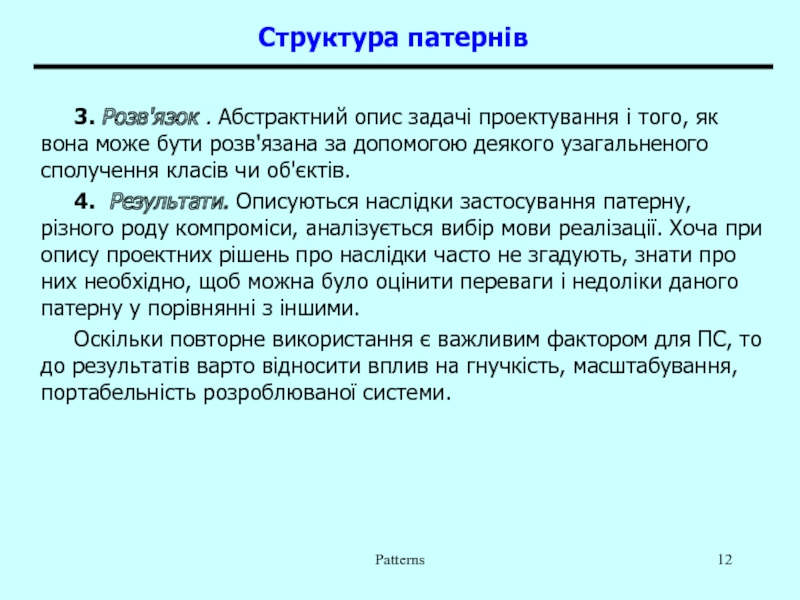 Структура патернів

3. Розв'язок . Абстрактний опис задачі проектування і того, як вона може бути розв'язана за допомогою деякого узагальненого сполучення класів чи об'єктів.

4. Результати. Описуються наслідки застосування патерну, різного роду компроміси, аналізується вибір мови реалізації. Хоча при опису проектних рішень про наслідки часто не згадують, знати про них необхідно, щоб можна було оцінити переваги і недоліки даного патерну у порівнянні з іншими.

Оскільки повторне використання є важливим фактором для ПС, то до результатів варто відносити вплив на гнучкість, масштабування, портабельність розроблюваної системи.

Patterns

12